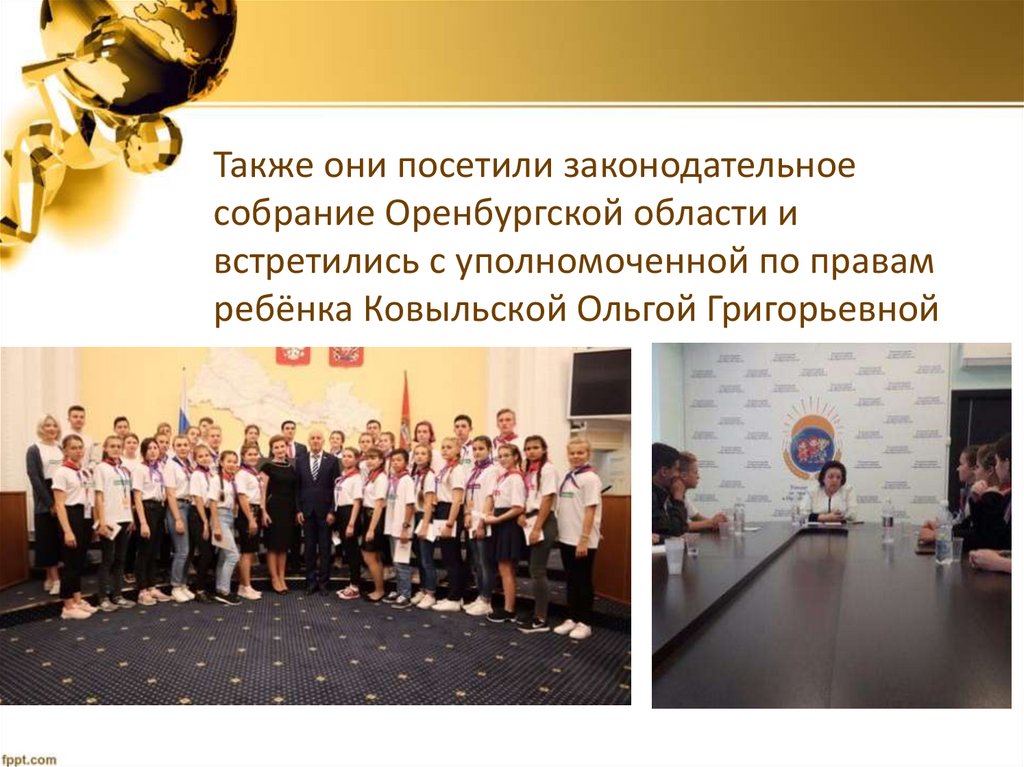 Также они посетили законодательное собрание Оренбургской области и встретились с уполномоченной по правам ребёнка Ковыльской Ольгой Григорьевной

fppt.com